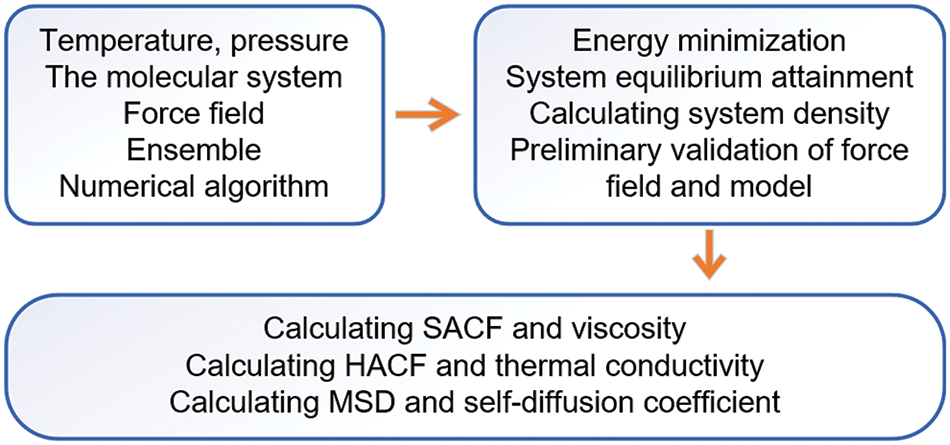 Temperature, pressure
The molecular system
Force field
Ensemble
Numerical algorithm

Energy minimization
System equilibrium attainment
Calculating system density
Preliminary validation of force field and model

Calculating SACF and viscosity
Calculating HACF and thermal conductivity
Calculating MSD and self-diffusion coefficient